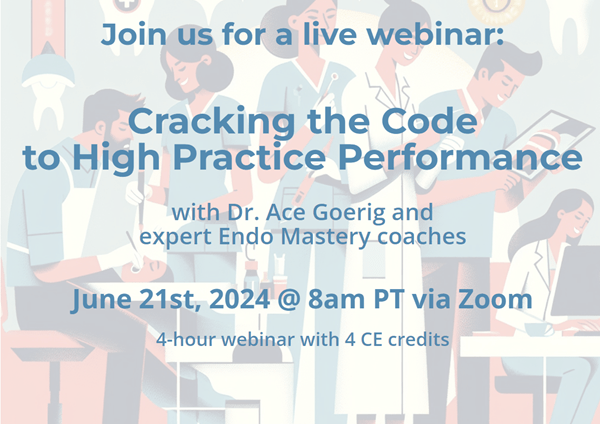 Join us for a live webinar:

Cracking the Code to High Practice Performance

with Dr. Ace Goerig and expert Endo Mastery coaches

June 21st, 2024 @ 8am PT via Zoom

4-hour webinar with 4 CE credits